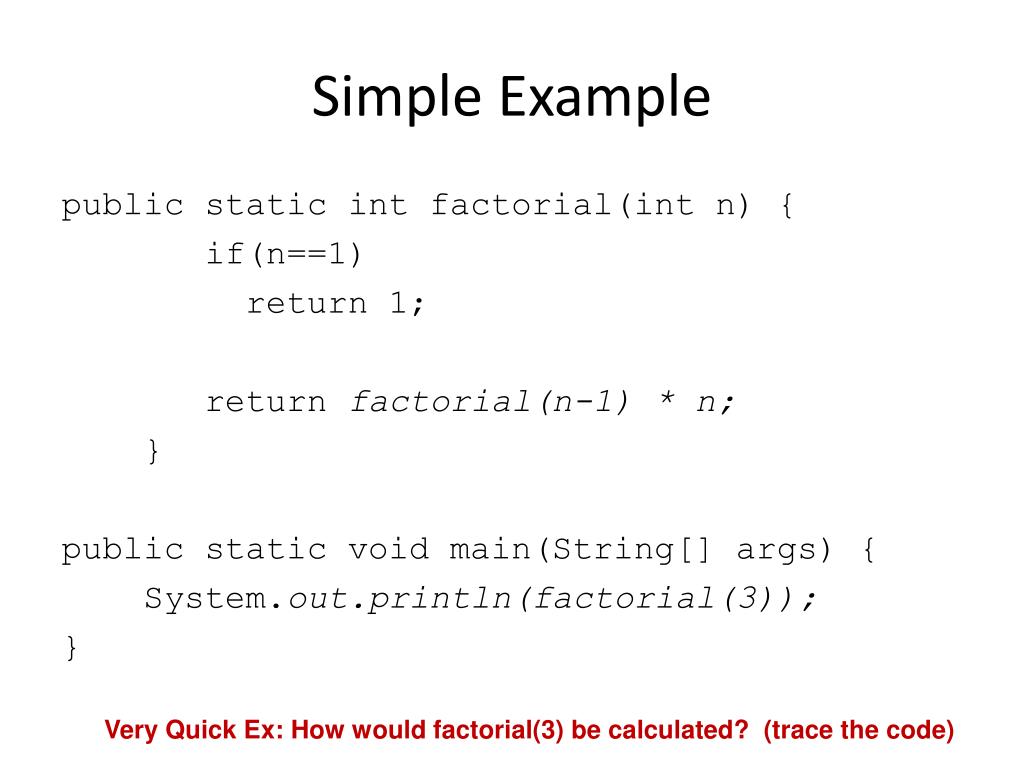 Simple Example

public static int factorial(int n) {
    if(n==1)
        return 1;

    return factorial(n-1) * n;
}

public static void main(String[] args) {
    System.out.println(factorial(3));
}

Very Quick Ex: How would factorial(3) be calculated? (trace the code)